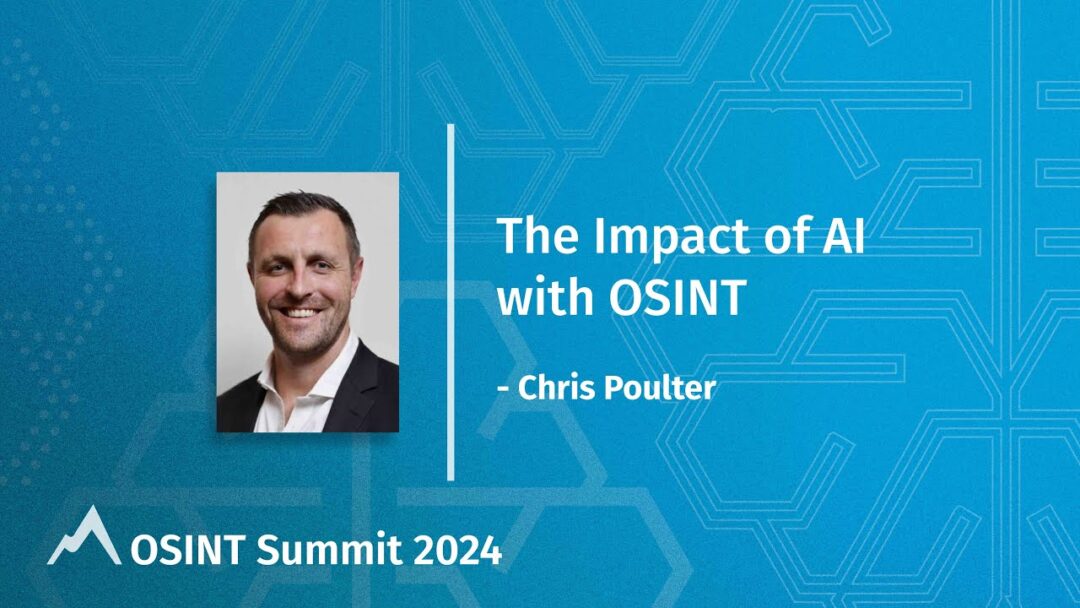 The Impact of AI with OSINT

- Chris Poulter

OSINT Summit 2024